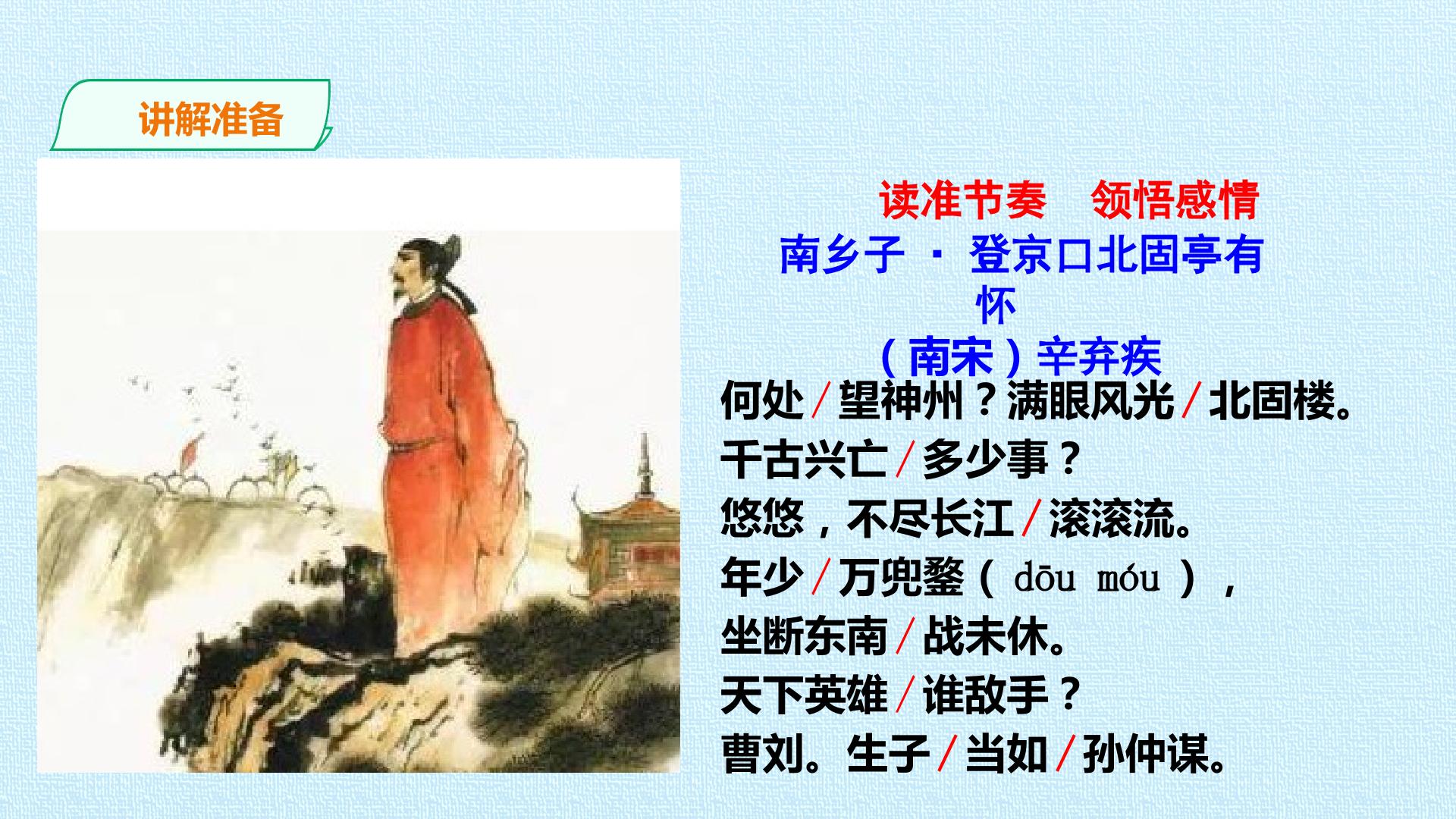 讲解准备

读准节奏 领悟感情

南乡子 · 登京口北固亭有怀

（南宋）辛弃疾

何处/望神州？满眼风光/北固楼。

千古兴亡/多少事？

悠悠，不尽长江/滚滚流。

年少/万兜鍪（dōu móu），

坐断东南/战未休。

天下英雄/谁敌手？

曹刘。生子/当如/孙仲谋。